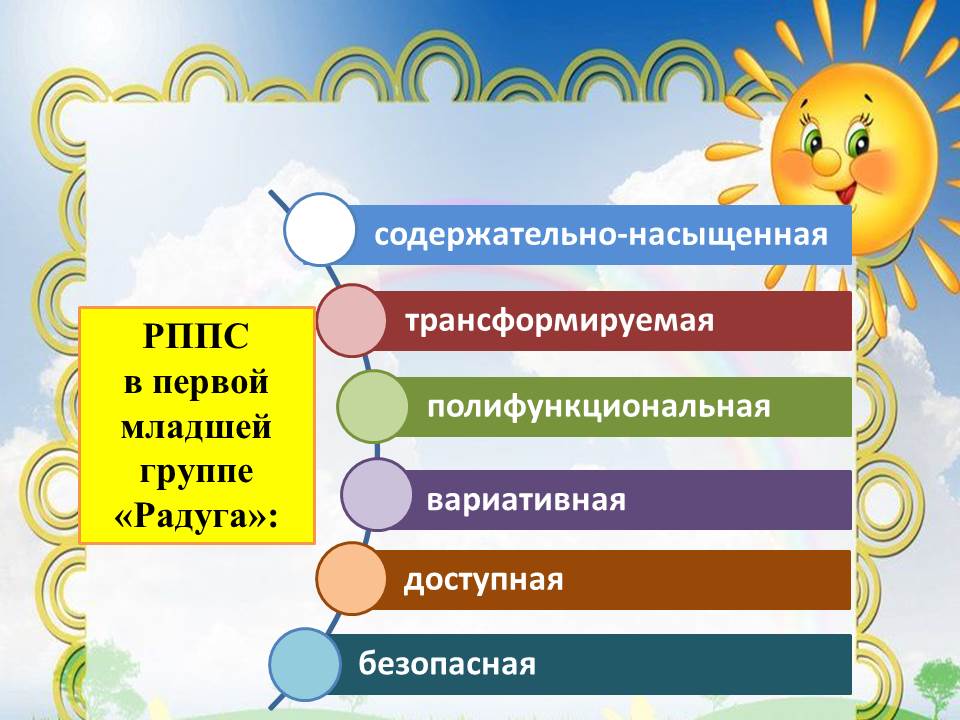 РППС в первой младшей группе «Радуга»:

содержательно-насыщенная

трансформируемая

полифункциональная

вариативная

доступная

безопасная